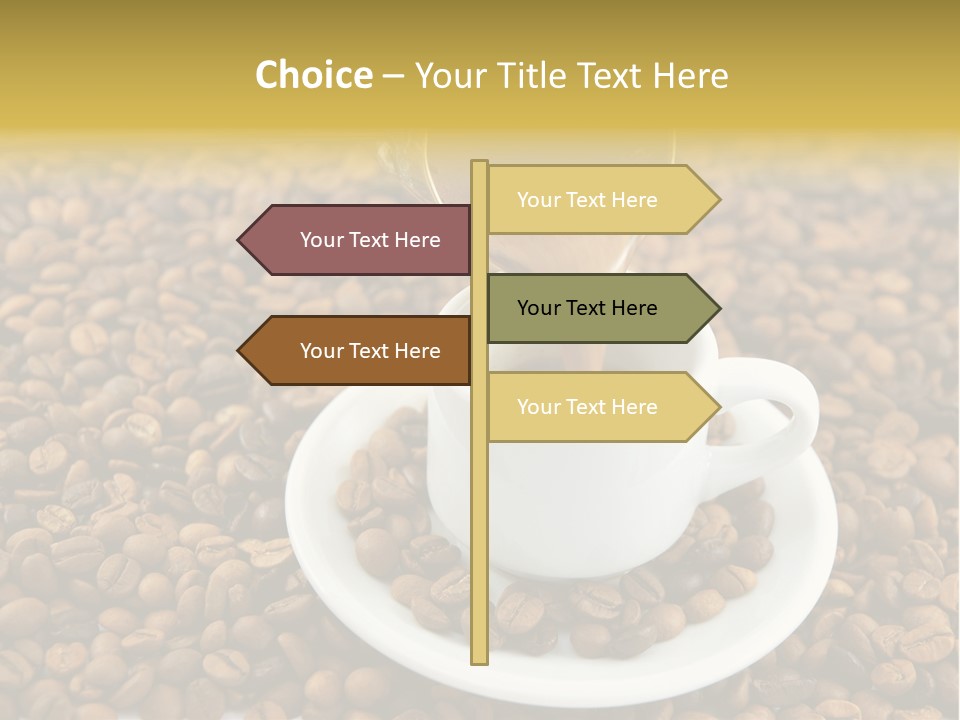 Choice – Your Title Text Here

Your Text Here

Your Text Here

Your Text Here

Your Text Here

Your Text Here